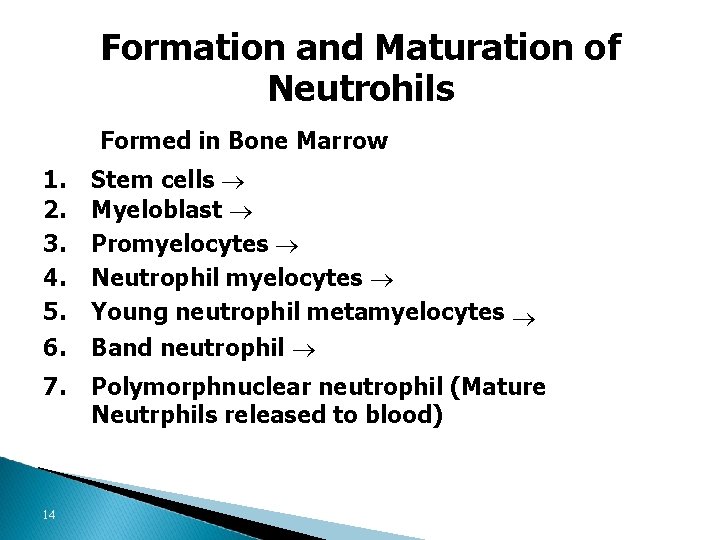 Formation and Maturation of Neutrohils

Formed in Bone Marrow

1. Stem cells $\rightarrow$
2. Myeloblast $\rightarrow$
3. Promyelocytes $\rightarrow$
4. Neutrophil myelocytes $\rightarrow$
5. Young neutrophil metamyelocytes $\rightarrow$
6. Band neutrophil $\rightarrow$
7. Polymorphnuclear neutrophil (Mature Neutrphils released to blood)

14